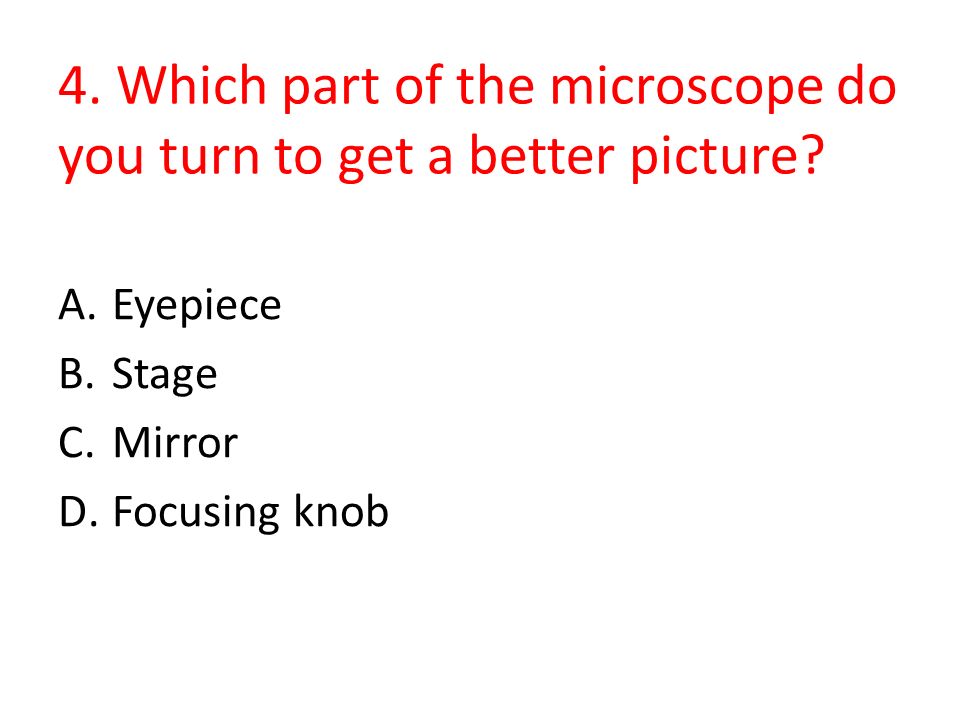 4. Which part of the microscope do you turn to get a better picture?

A. Eyepiece
B. Stage
C. Mirror
D. Focusing knob